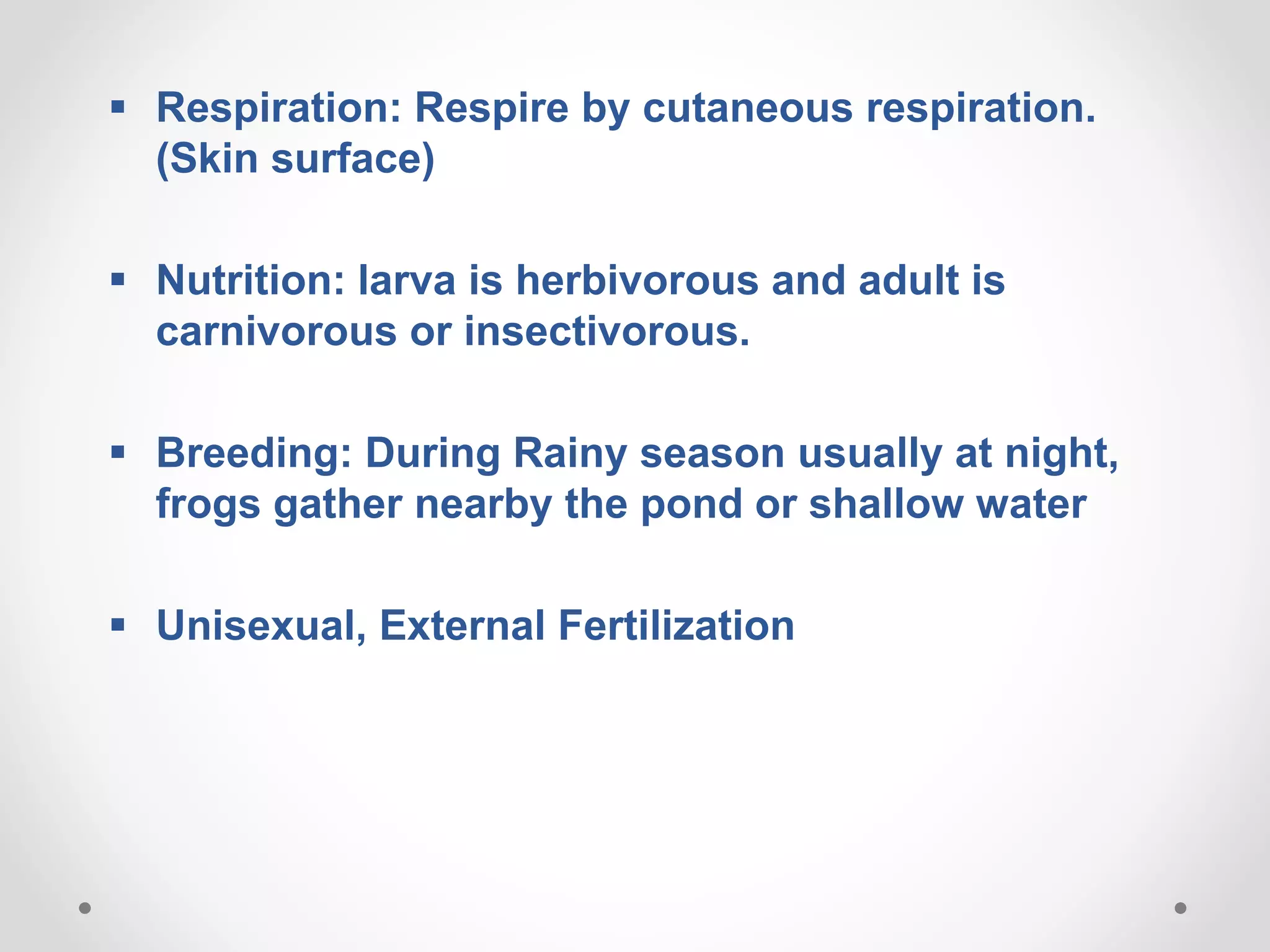 ▪ Respiration: Respire by cutaneous respiration. (Skin surface)

▪ Nutrition: larva is herbivorous and adult is carnivorous or insectivorous.

▪ Breeding: During Rainy season usually at night, frogs gather nearby the pond or shallow water

▪ Unisexual, External Fertilization